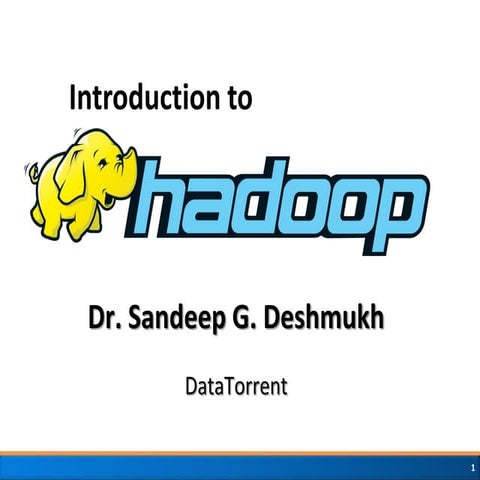 Introduction to

hadoop

Dr. Sandeep G. Deshmukh

DataTorrent

1